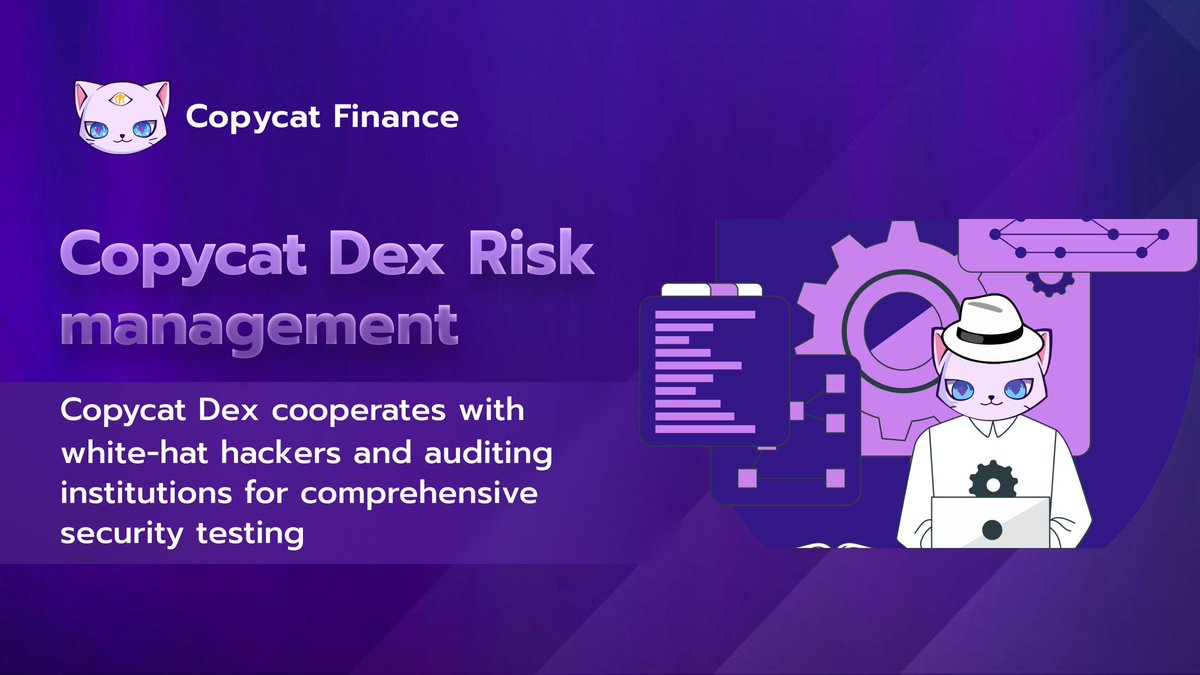 Copycat Finance

Copycat Dex Risk management

Copycat Dex cooperates with white-hat hackers and auditing institutions for comprehensive security testing